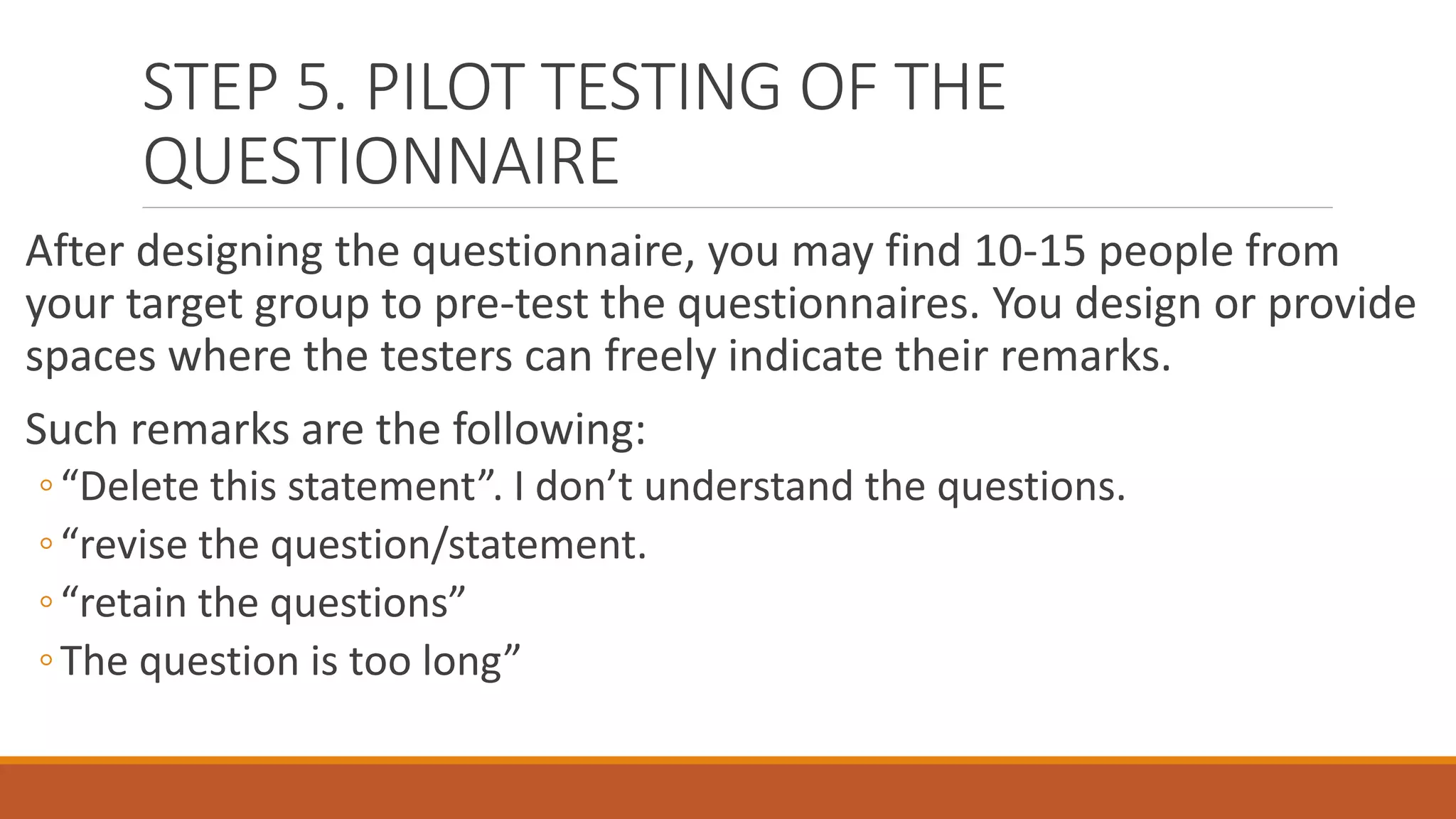 STEP 5. PILOT TESTING OF THE QUESTIONNAIRE

After designing the questionnaire, you may find 10-15 people from your target group to pre-test the questionnaires. You design or provide spaces where the testers can freely indicate their remarks.

Such remarks are the following:

◦ “Delete this statement”. I don’t understand the questions.
◦ “revise the question/statement.
◦ “retain the questions”
◦ The question is too long”